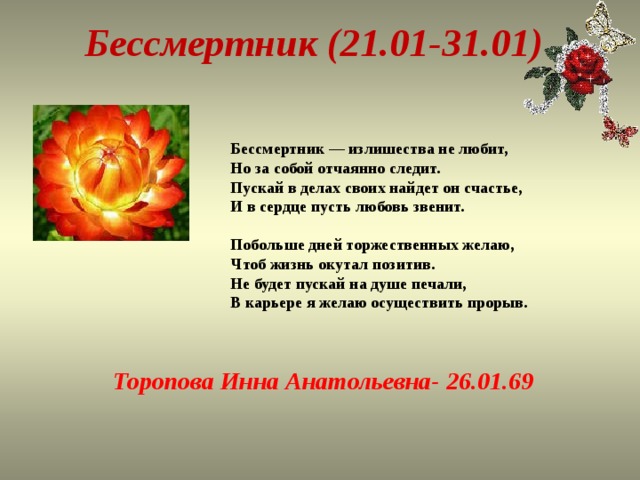 Бессмертник (21.01-31.01)

Бессмертник — излишества не любит,
Но за собой отчаянно следит.
Пускай в делах своих найдет он счастье,
И в сердце пусть любовь звенит.

Побольше дней торжественных желаю,
Чтоб жизнь окутал позитив.
Не будет пускай на душе печали,
В карьере я желаю осуществить прорыв.

Торопова Инна Анатольевна- 26.01.69